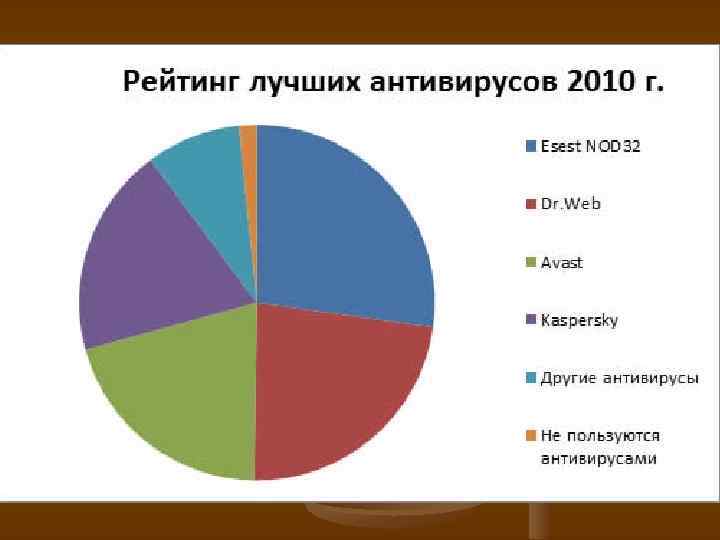 Рейтинг лучших антивирусов 2010 г.

Esest NOD32
Dr.Web
Avast
Kaspersky
Другие антивирусы
Не пользуются антивирусами